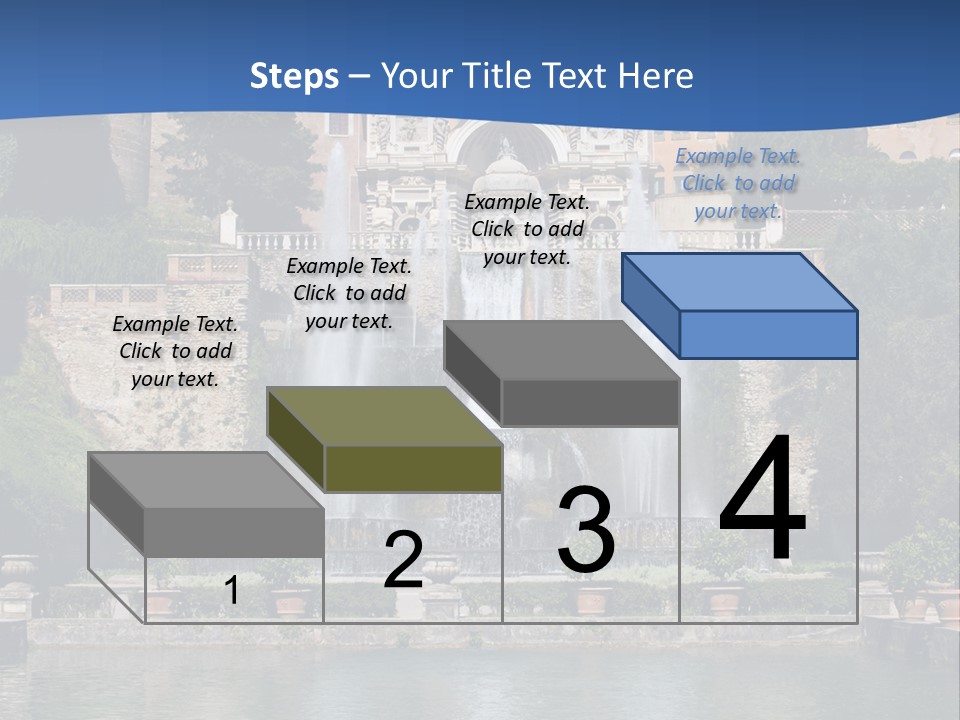 Steps – Your Title Text Here

Example Text. Click to add your text.

Example Text. Click to add your text.

Example Text. Click to add your text.

Example Text. Click to add your text.

1

2

3

4